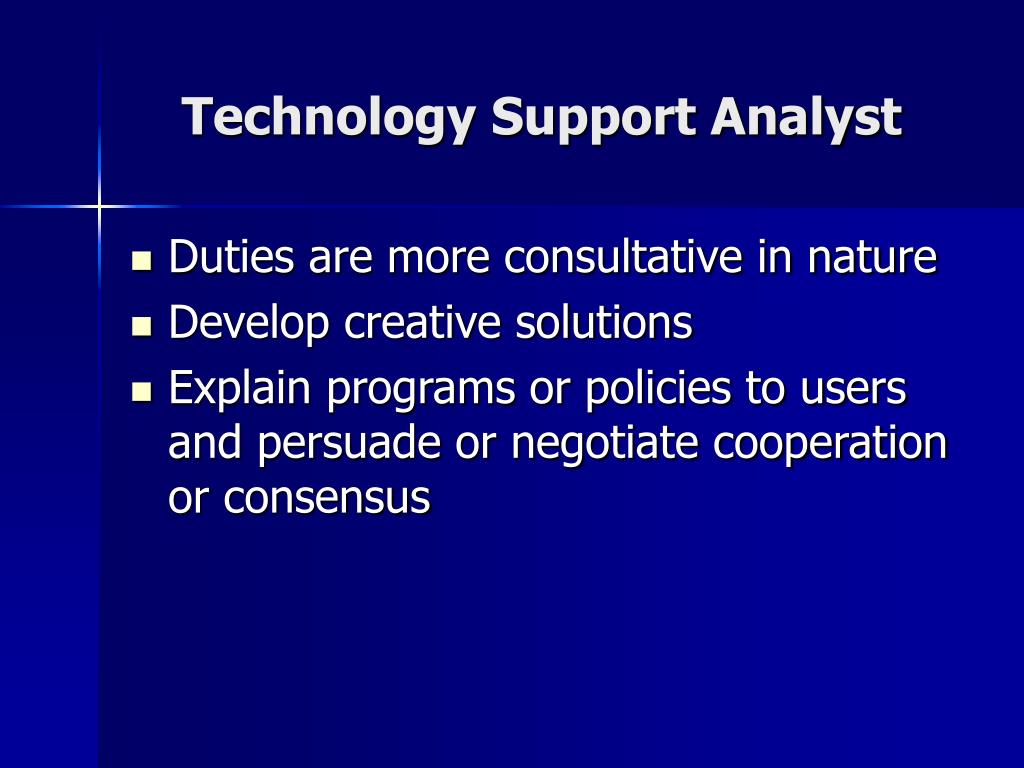 Technology Support Analyst

- Duties are more consultative in nature
- Develop creative solutions
- Explain programs or policies to users and persuade or negotiate cooperation or consensus